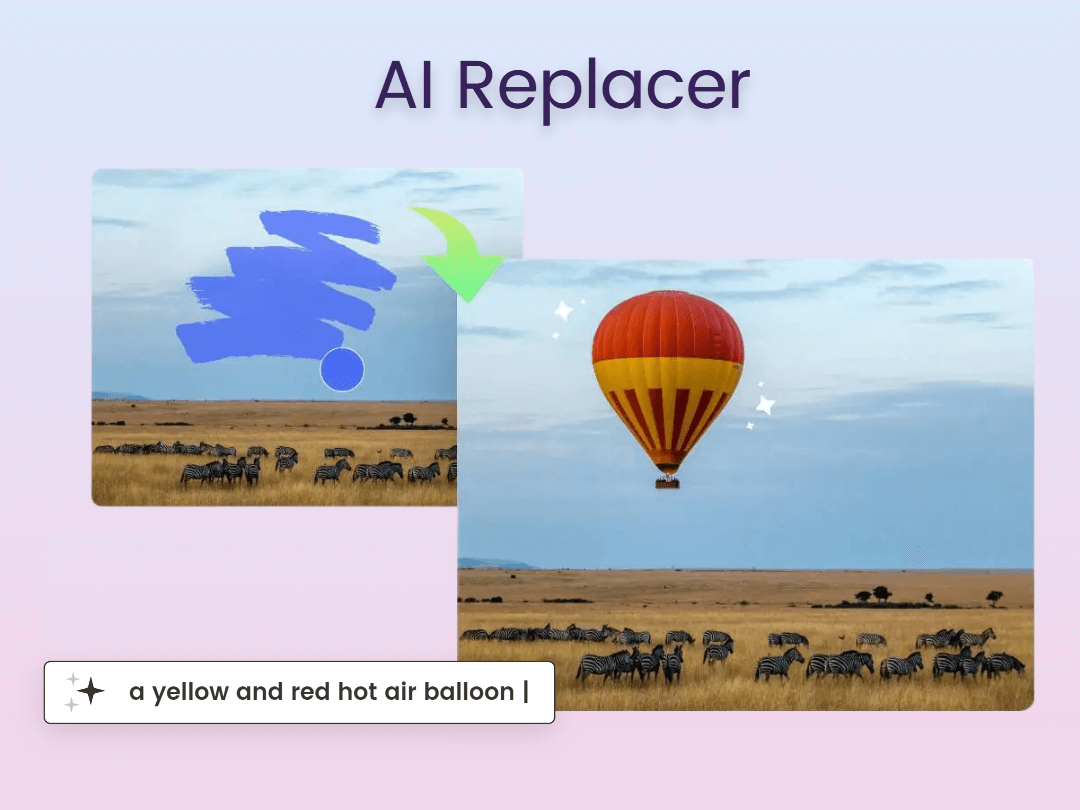 AI Replacer

a yellow and red hot air balloon |